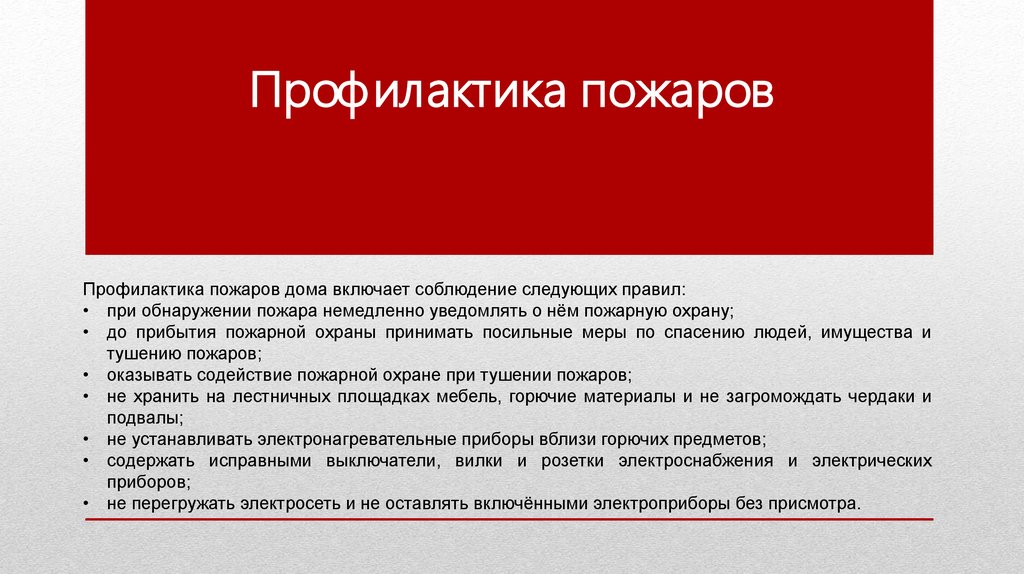 Профилактика пожаров

Профилактика пожаров дома включает соблюдение следующих правил:
• при обнаружении пожара немедленно уведомлять о нём пожарную охрану;
• до прибытия пожарной охраны принимать посильные меры по спасению людей, имущества и тушению пожаров;
• оказывать содействие пожарной охране при тушении пожаров;
• не хранить на лестничных площадках мебель, горючие материалы и не загромождать чердаки и подвалы;
• не устанавливать электронагревательные приборы вблизи горючих предметов;
• содержать исправными выключатели, вилки и розетки электроснабжения и электрических приборов;
• не перегружать электросеть и не оставлять включёнными электроприборы без присмотра.